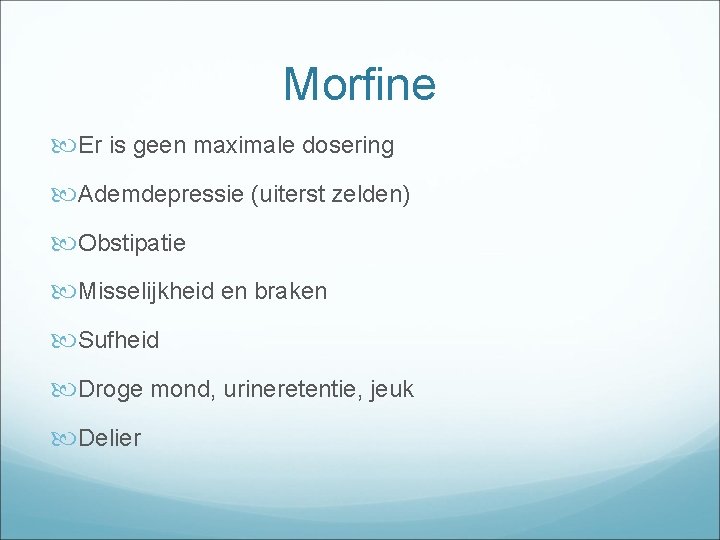 Morfine

Er is geen maximale dosering

Ademdepressie (uiterst zelden)

Obstipatie

Misselijkheid en braken

Sufheid

Droge mond, urineretentie, jeuk

Delier